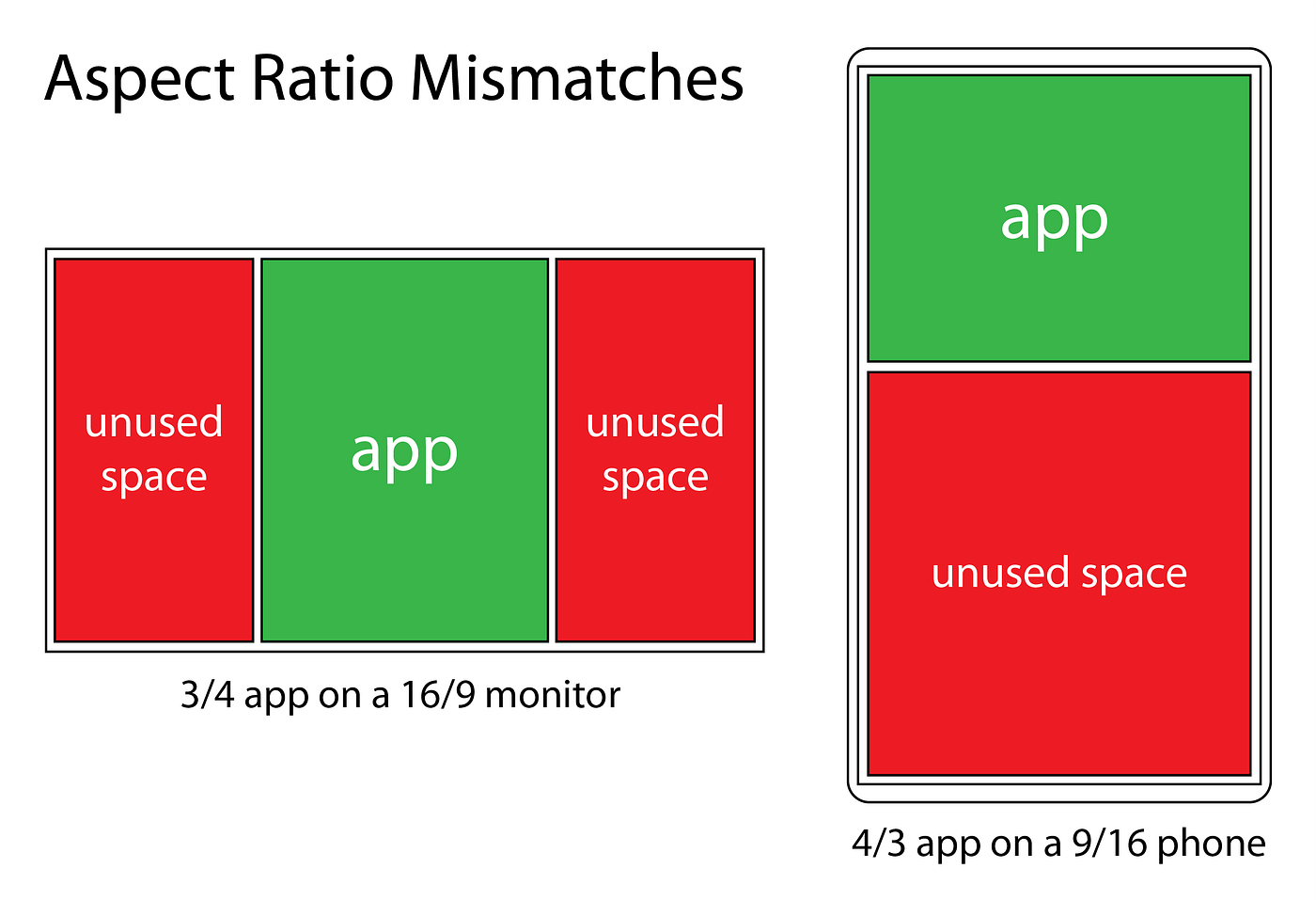 Aspect Ratio Mismatches

unused space

app

unused space

3/4 app on a 16/9 monitor

app

unused space

4/3 app on a 9/16 phone